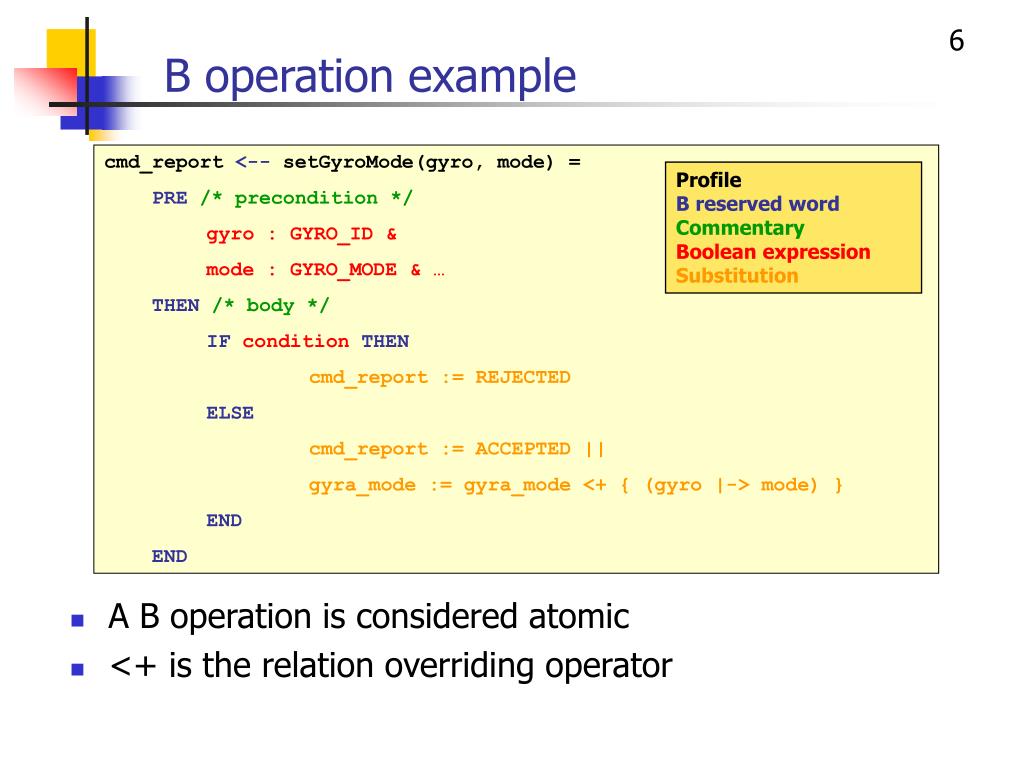 6

B operation example

cmd_report <-- setGyroMode(gyro, mode) =
PRE /* precondition */
gyro : GYRO_ID &
mode : GYRO_MODE & …
THEN /* body */
IF condition THEN
cmd_report := REJECTED
ELSE
cmd_report := ACCEPTED ||
gyra_mode := gyra_mode <+ { (gyro |-> mode) }
END
END

Profile
B reserved word
Commentary
Boolean expression
Substitution

- A B operation is considered atomic
- <+ is the relation overriding operator